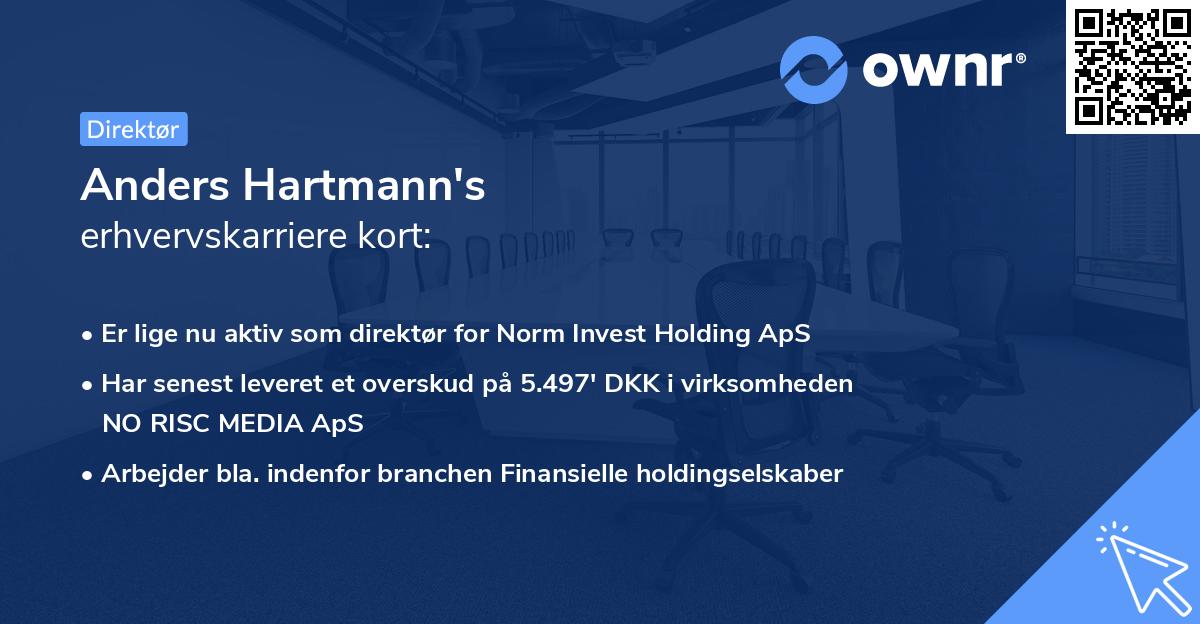 ownr®

Direktør

Anders Hartmann's
erhvervskarriere kort:

• Er lige nu aktiv som direktør for Norm Invest Holding ApS
• Har senest leveret et overskud på 5.497' DKK i virksomheden NO RISC MEDIA ApS
• Arbejder bla. indenfor branchen Finansielle holdingselskaber